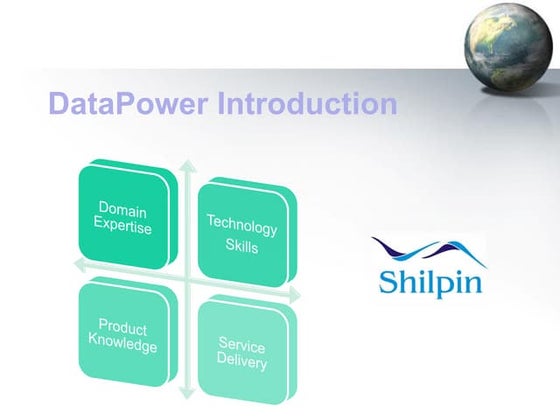 DataPower Introduction

Domain Expertise

Technology Skills

Product Knowledge

Service Delivery

Shilpin